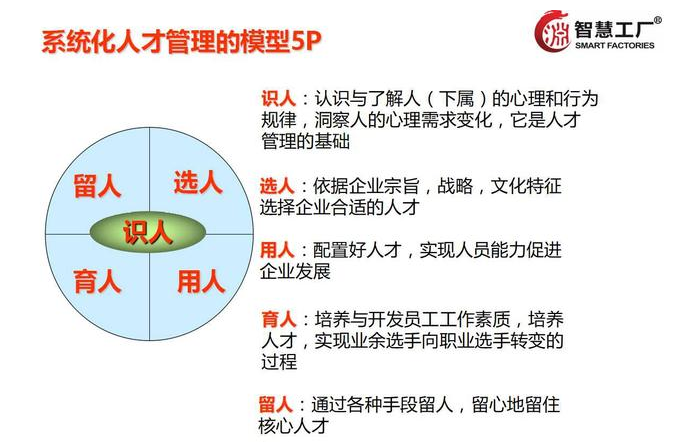 系统化人才管理的模型5P

智慧工厂®
SMART FACTORIES

留人
选人
识人
育人
用人

识人：认识与了解人（下属）的心理和行为规律，洞察人的心理需求变化，它是人才管理的基础

选人：依据企业宗旨，战略，文化特征选择企业合适的人才

用人：配置好人才，实现人员能力促进企业发展

育人：培养与开发员工工作素质，培养人才，实现业余选手向职业选手转变的过程

留人：通过各种手段留人，留心地留住核心人才